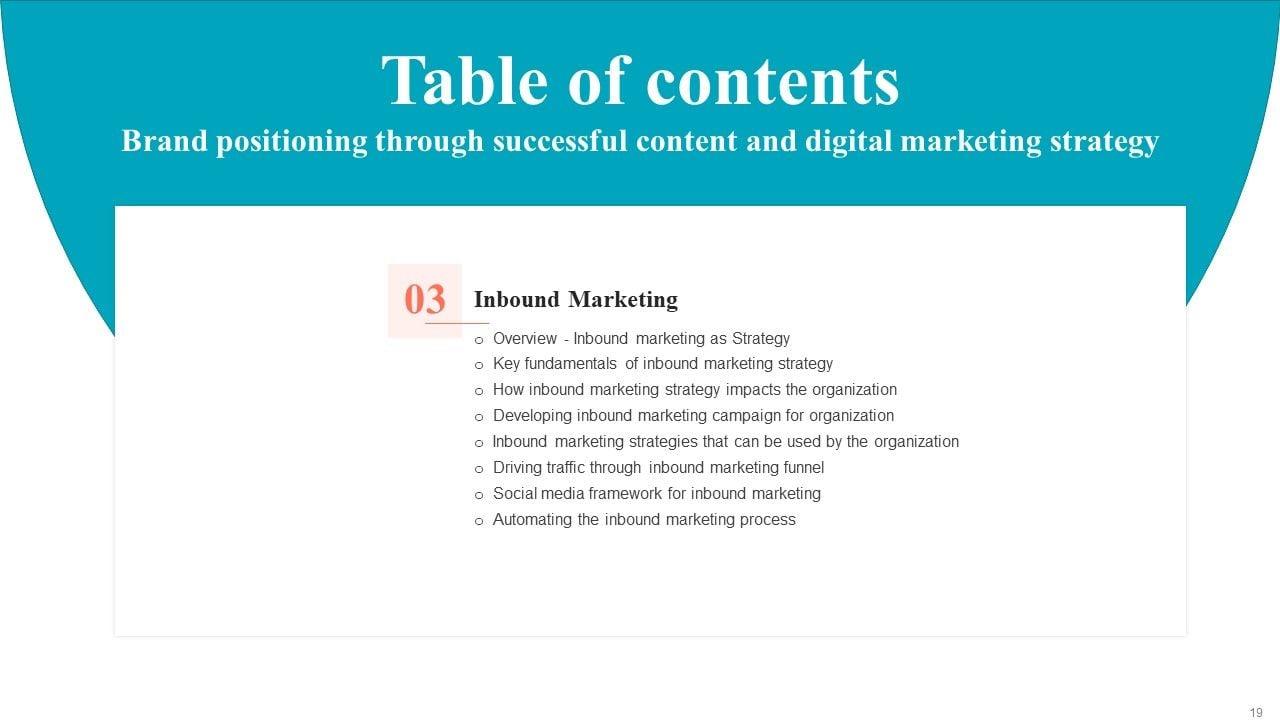 Table of contents
Brand positioning through successful content and digital marketing strategy

03 Inbound Marketing

o Overview - Inbound marketing as Strategy
o Key fundamentals of inbound marketing strategy
o How inbound marketing strategy impacts the organization
o Developing inbound marketing campaign for organization
o Inbound marketing strategies that can be used by the organization
o Driving traffic through inbound marketing funnel
o Social media framework for inbound marketing
o Automating the inbound marketing process

19